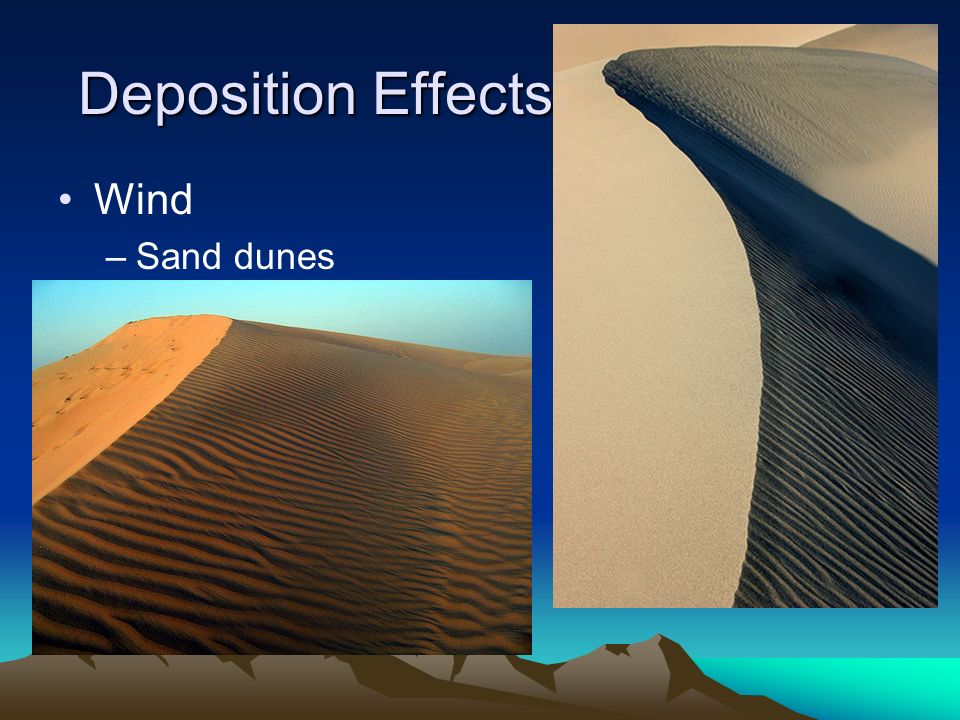 Deposition Effects

• Wind
– Sand dunes